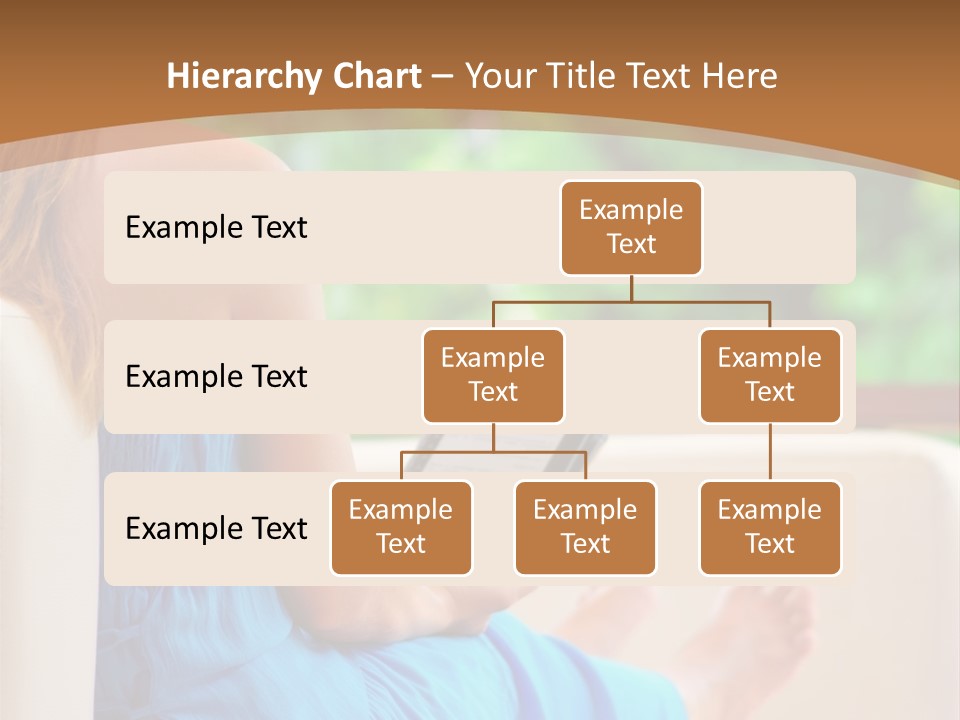 Hierarchy Chart – Your Title Text Here

Example Text

Example Text

Example Text

Example Text

Example Text

Example Text

Example Text

Example Text

Example Text